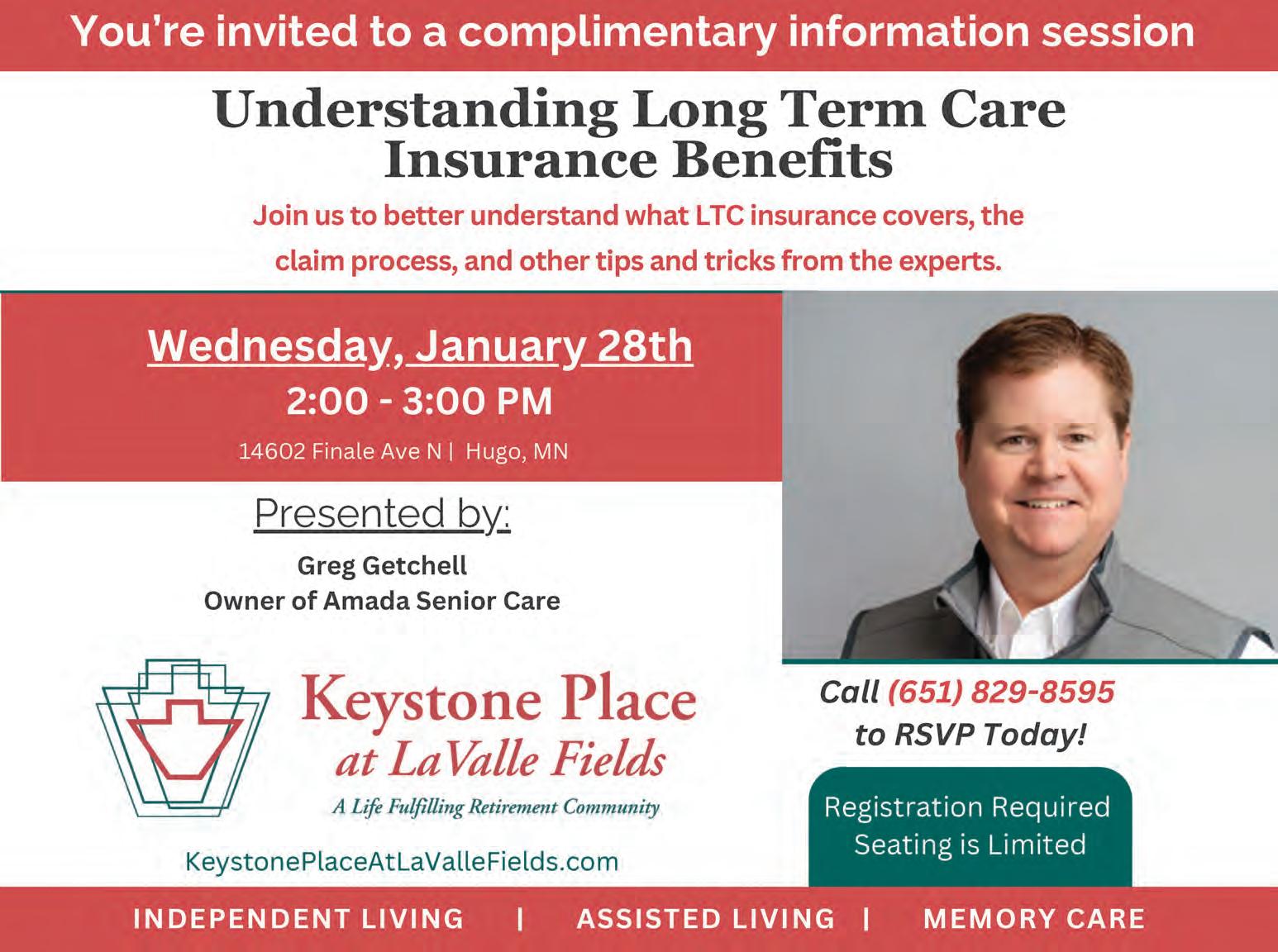 You're invited to a complimentary information session

Understanding Long Term Care Insurance Benefits

Join us to better understand what LTC insurance covers, the claim process, and other tips and tricks from the experts.

Wednesday, January 28th
2:00 - 3:00 PM
14602 Finale Ave N | Hugo, MN

Presented by:
Greg Getchell
Owner of Amada Senior Care

Keystone Place at LaValle Fields
A Life Fulfilling Retirement Community

KeystonePlaceAtLaValleFields.com

Call (651) 829-8595 to RSVP Today!

Registration Required
Seating is Limited

INDEPENDENT LIVING | ASSISTED LIVING | MEMORY CARE